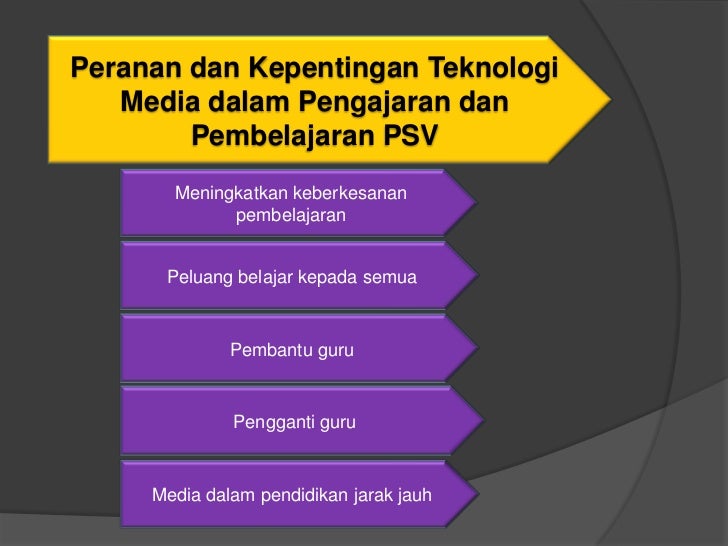 Peranan dan Kepentingan Teknologi Media dalam Pengajaran dan Pembelajaran PSV

Meningkatkan keberkesanan pembelajaran

Peluang belajar kepada semua

Pembantu guru

Pengganti guru

Media dalam pendidikan jarak jauh